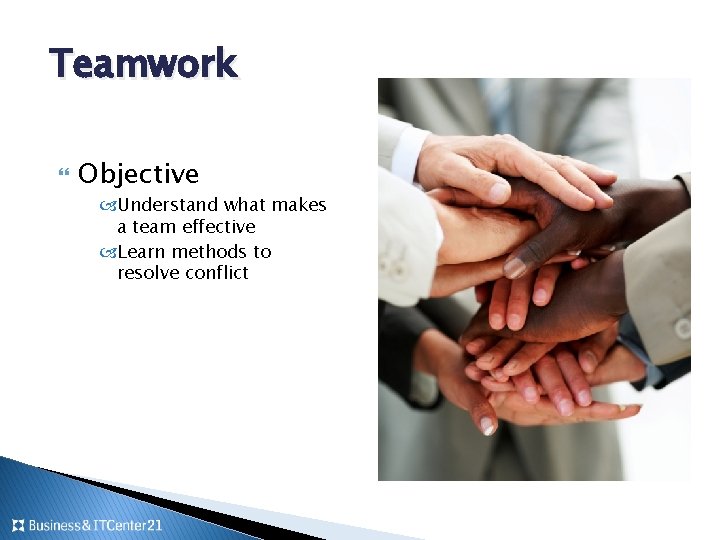 Teamwork

Objective

Understand what makes a team effective

Learn methods to resolve conflict

Business&ITCenter21